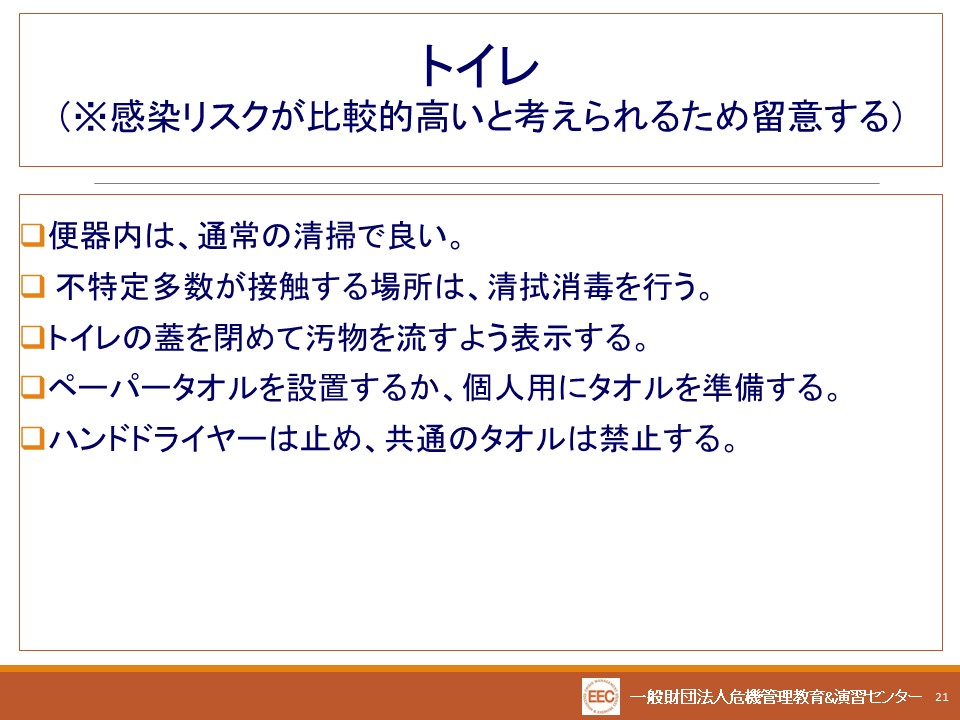 トイレ
（※感染リスクが比較的高いと考えられるため留意する）

❑便器内は、通常の清掃で良い。
❑ 不特定多数が接触する場所は、清拭消毒を行う。
❑トイレの蓋を閉めて汚物を流すよう表示する。
❑ペーパータオルを設置するか、個人用にタオルを準備する。
❑ハンドドライヤーは止め、共通のタオルは禁止する。

EEC 一般財団法人危機管理教育&演習センター 21